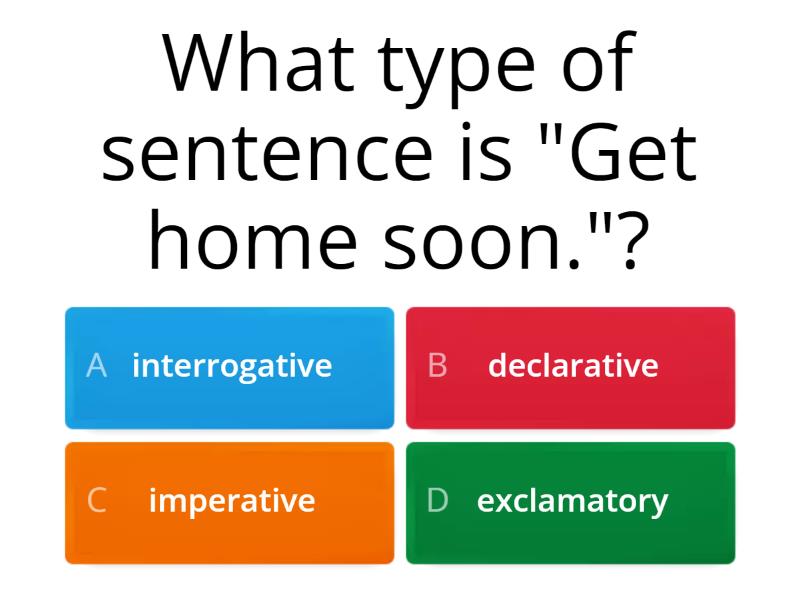 What type of sentence is "Get home soon."?

A interrogative

B declarative

C imperative

D exclamatory